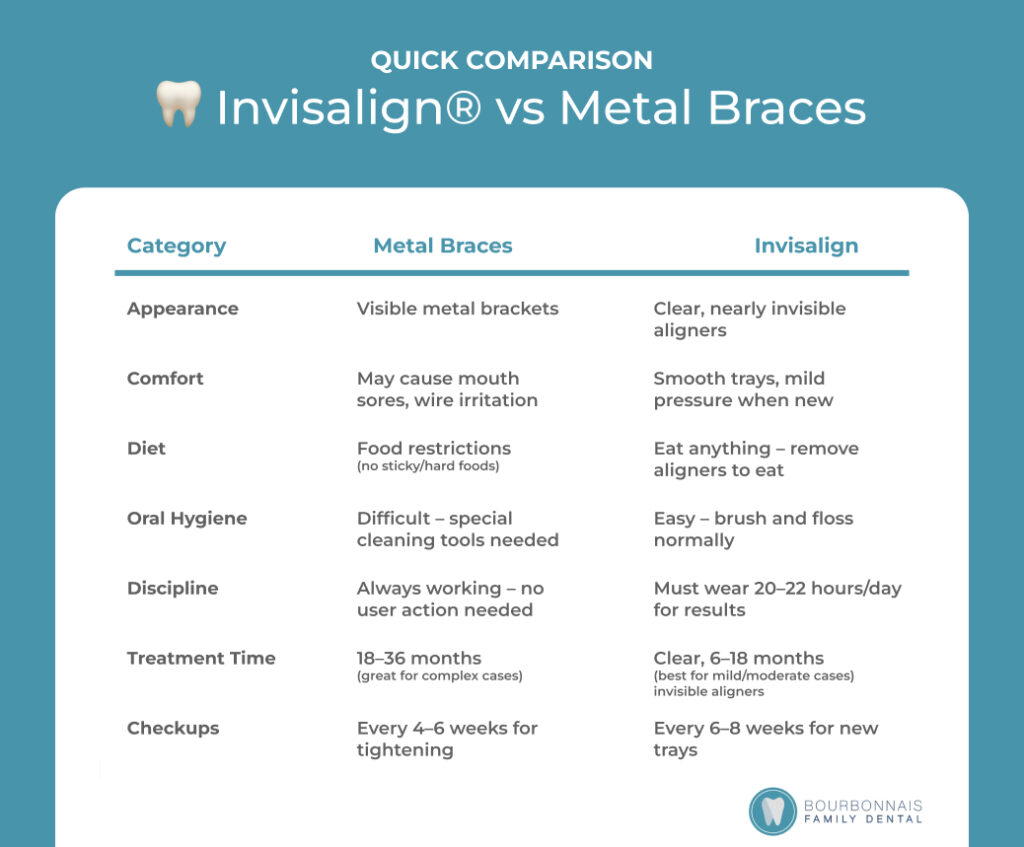 QUICK COMPARISON
🦷 Invisalign® vs Metal Braces

| Category | Metal Braces | Invisalign |
|---|---|---|
| Appearance | Visible metal brackets | Clear, nearly invisible aligners |
| Comfort | May cause mouth sores, wire irritation | Smooth trays, mild pressure when new |
| Diet | Food restrictions (no sticky/hard foods) | Eat anything – remove aligners to eat |
| Oral Hygiene | Difficult – special cleaning tools needed | Easy – brush and floss normally |
| Discipline | Always working – no user action needed | Must wear 20–22 hours/day for results |
| Treatment Time | 18–36 months (great for complex cases) | Clear, 6–18 months (best for mild/moderate cases) invisible aligners |
| Checkups | Every 4–6 weeks for tightening | Every 6–8 weeks for new trays |

BOURBONNAIS
FAMILY DENTAL